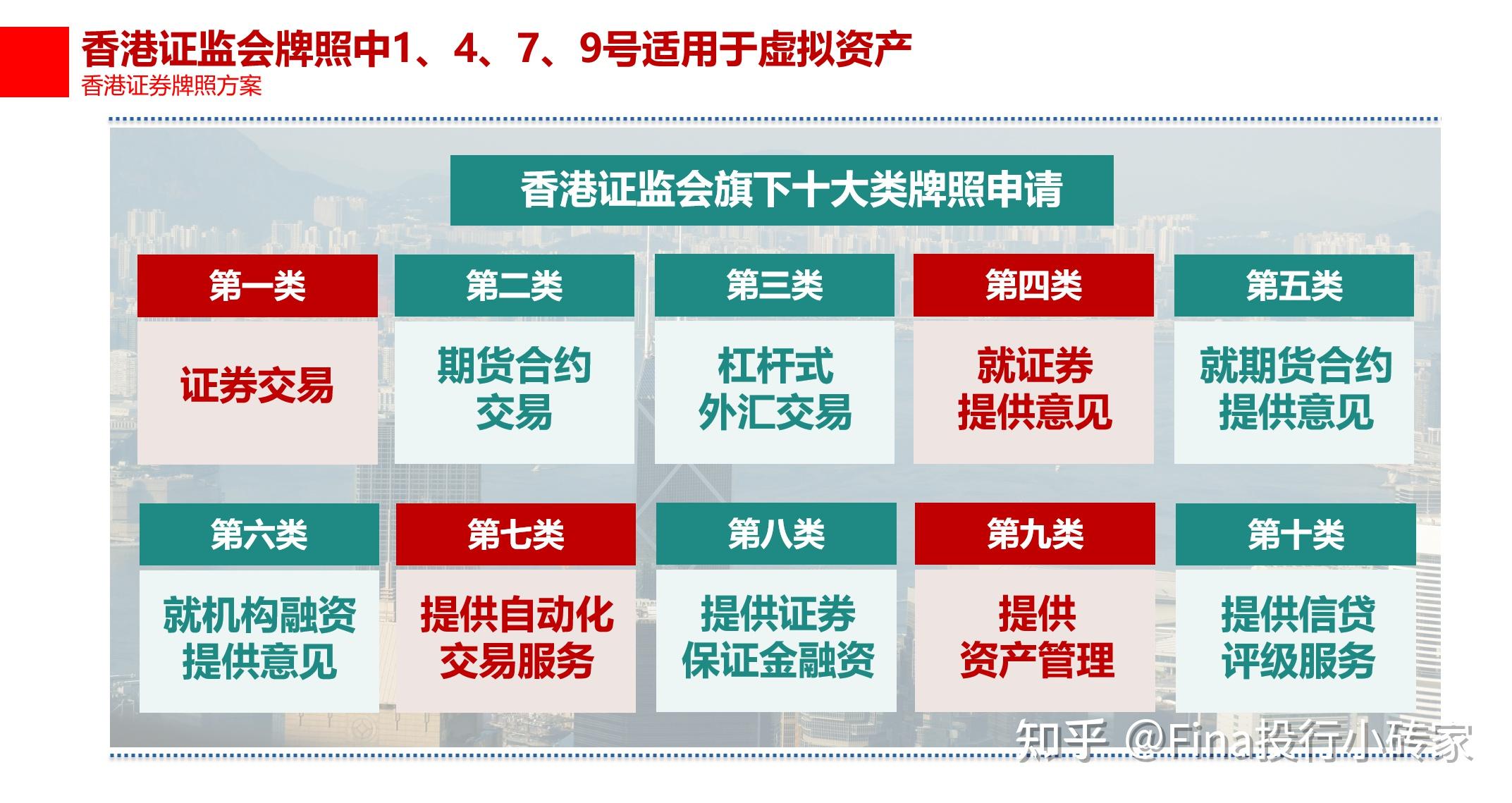 香港证监会牌照中1、4、7、9号适用于虚拟资产
香港证券牌照方案

香港证监会旗下十大类牌照申请

第一类
证券交易

第二类
期货合约交易

第三类
杠杆式外汇交易

第四类
就证券提供意见

第五类
就期货合约提供意见

第六类
就机构融资提供意见

第七类
提供自动化交易服务

第八类
提供证券保证金融资

第九类
提供资产管理

第十类
提供信贷评级服务

知乎 @Fina投行小砖家